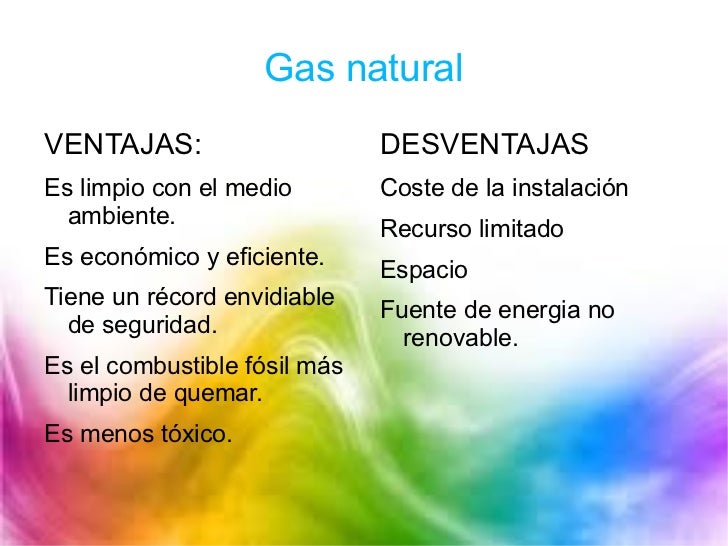 Gas natural

VENTAJAS:

Es limpio con el medio ambiente.

Es económico y eficiente.

Tiene un récord envidiable de seguridad.

Es el combustible fósil más limpio de quemar.

Es menos tóxico.

DESVENTAJAS

Coste de la instalación

Recurso limitado

Espacio

Fuente de energia no renovable.